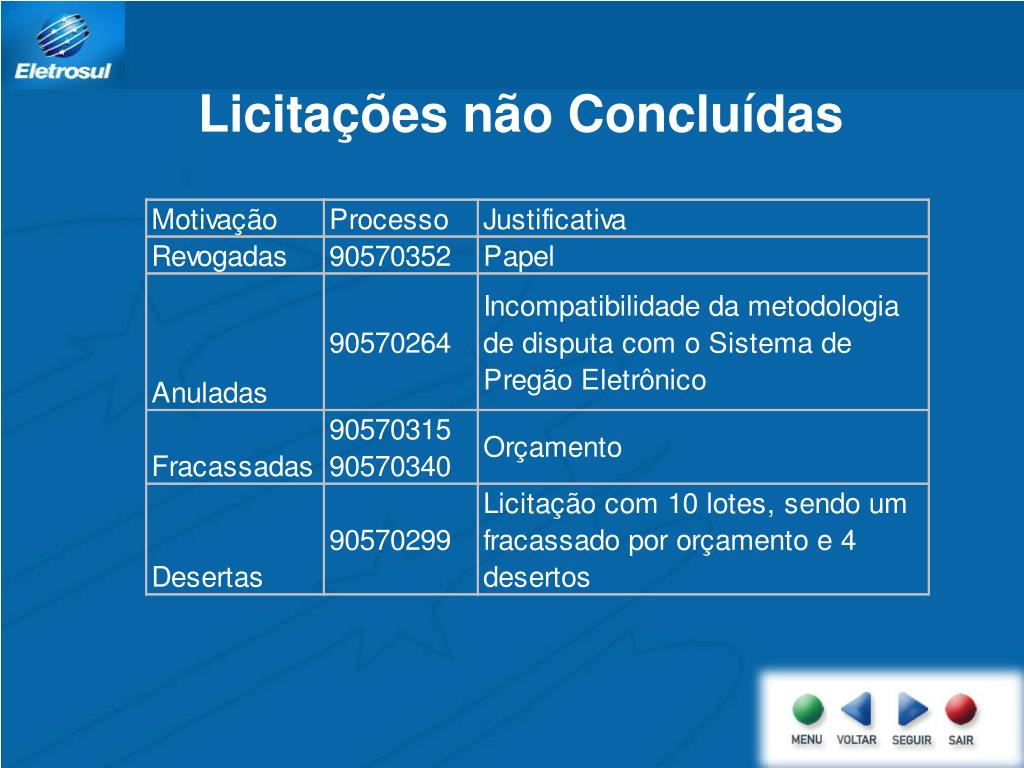 Eletrosul

Licitações não Concluídas

| Motivação | Processo | Justificativa |
|---|---|---|
| Revogadas | 90570352 | Papel |
| Anuladas | 90570264 | Incompatibilidade da metodologia de disputa com o Sistema de Pregão Eletrônico |
| Fracassadas | 90570315 90570340 | Orçamento |
| Desertas | 90570299 | Licitação com 10 lotes, sendo um fracassado por orçamento e 4 desertos |

MENU VOLTAR SEGUIR SAIR